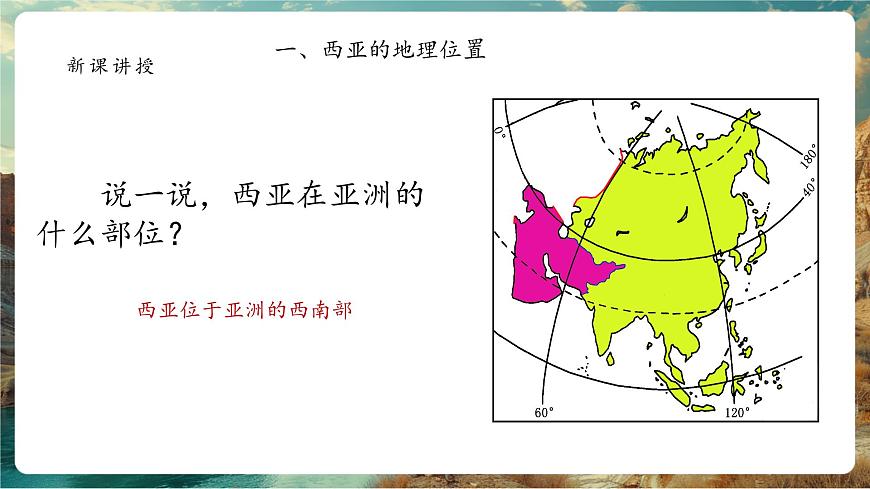 新课讲授

一、西亚的地理位置

说一说，西亚在亚洲的什么部位？

西亚位于亚洲的西南部

0°

180°

40°

60°

120°